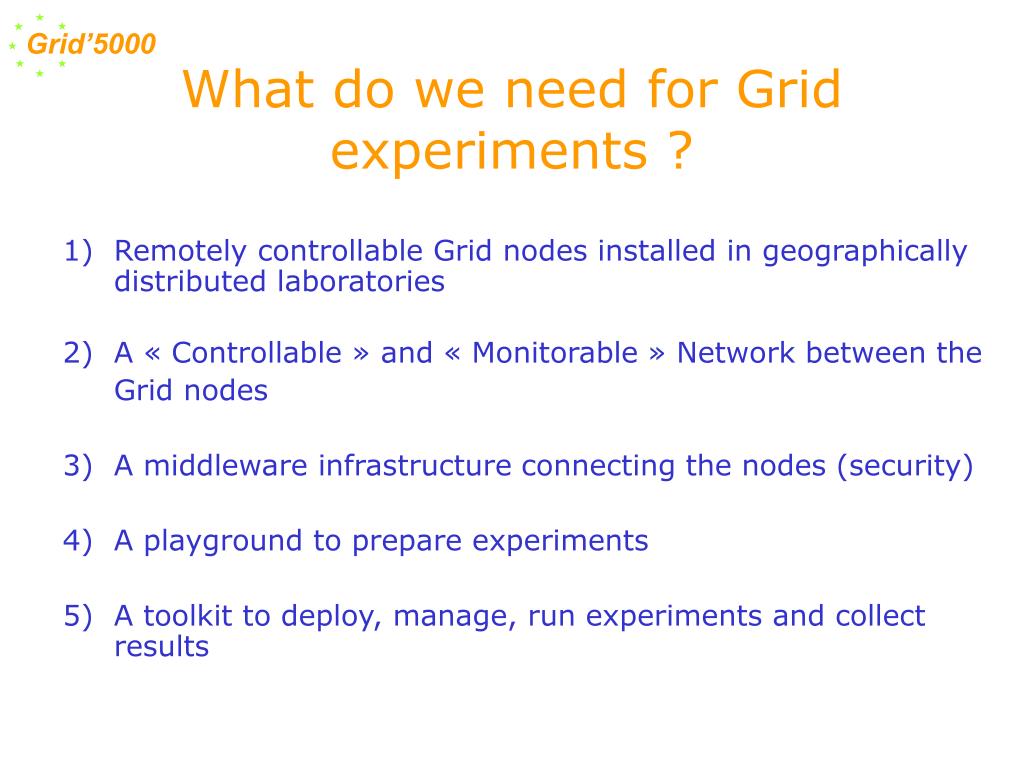 Grid'5000

What do we need for Grid experiments ?

1) Remotely controllable Grid nodes installed in geographically distributed laboratories

2) A « Controllable » and « Monitorable » Network between the Grid nodes

3) A middleware infrastructure connecting the nodes (security)

4) A playground to prepare experiments

5) A toolkit to deploy, manage, run experiments and collect results